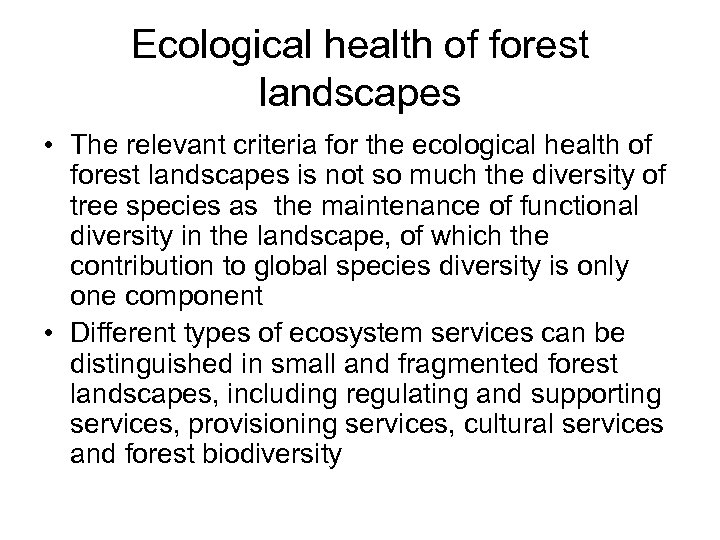 Ecological health of forest landscapes

• The relevant criteria for the ecological health of forest landscapes is not so much the diversity of tree species as the maintenance of functional diversity in the landscape, of which the contribution to global species diversity is only one component

• Different types of ecosystem services can be distinguished in small and fragmented forest landscapes, including regulating and supporting services, provisioning services, cultural services and forest biodiversity